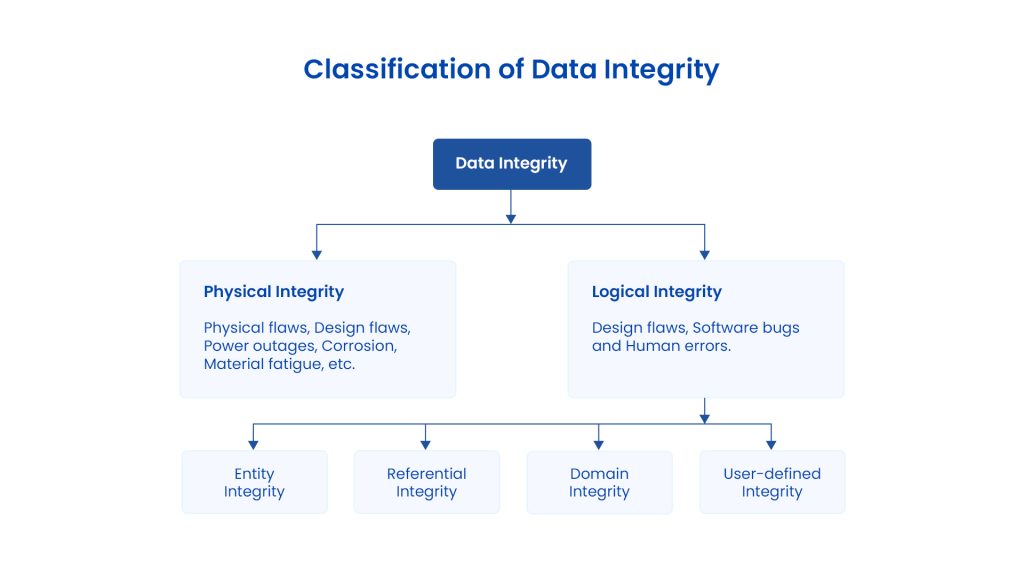 Classification of Data Integrity

Data Integrity

Physical Integrity

Physical flaws, Design flaws, Power outages, Corrosion, Material fatigue, etc.

Logical Integrity

Design flaws, Software bugs and Human errors.

Entity Integrity

Referential Integrity

Domain Integrity

User-defined Integrity